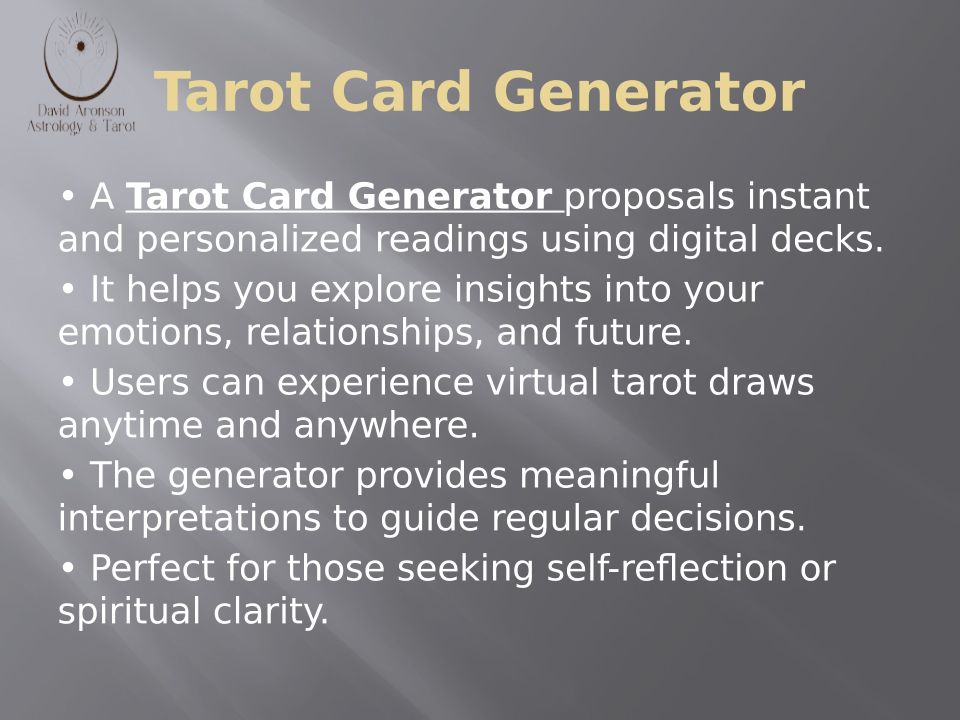 David Aronson
Astrology & Tarot

Tarot Card Generator

• A Tarot Card Generator proposals instant and personalized readings using digital decks.

• It helps you explore insights into your emotions, relationships, and future.

• Users can experience virtual tarot draws anytime and anywhere.

• The generator provides meaningful interpretations to guide regular decisions.

• Perfect for those seeking self-reflection or spiritual clarity.